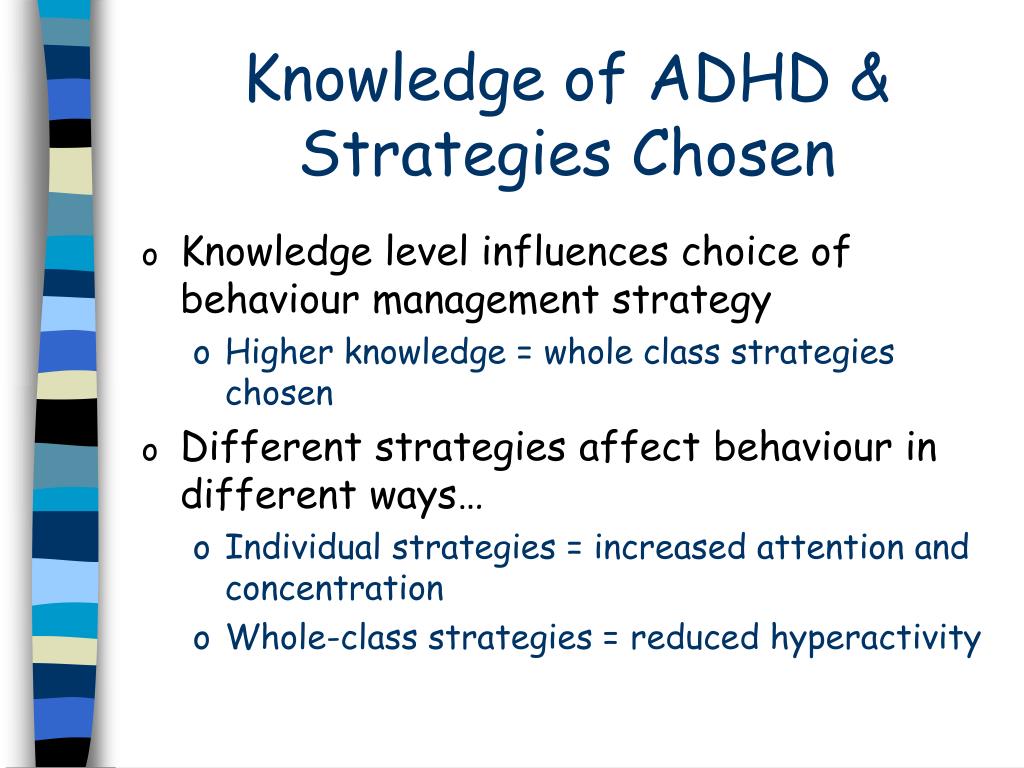 Knowledge of ADHD & Strategies Chosen

o Knowledge level influences choice of behaviour management strategy
  o Higher knowledge = whole class strategies chosen
o Different strategies affect behaviour in different ways…
  o Individual strategies = increased attention and concentration
  o Whole-class strategies = reduced hyperactivity